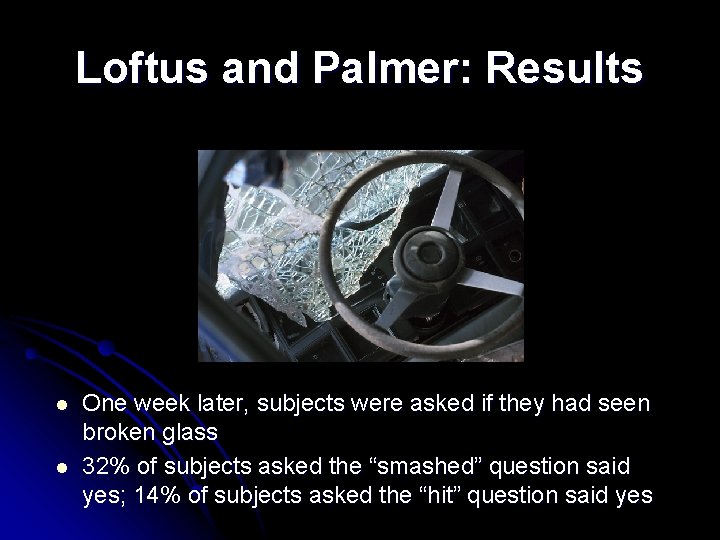 Loftus and Palmer: Results

- One week later, subjects were asked if they had seen broken glass
- 32% of subjects asked the “smashed” question said yes; 14% of subjects asked the “hit” question said yes